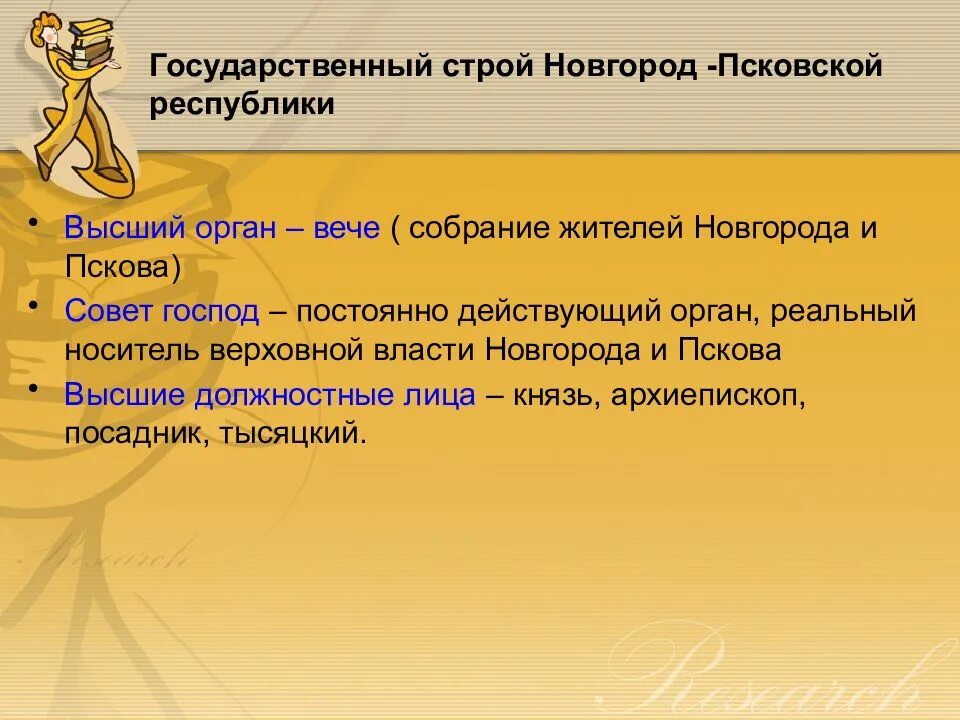 Государственный строй Новгород -Псковской республики

• Высший орган – вече ( собрание жителей Новгорода и Пскова)

• Совет господ – постоянно действующий орган, реальный носитель верховной власти Новгорода и Пскова

• Высшие должностные лица – князь, архиепископ, посадник, тысяцкий.

Research

Research